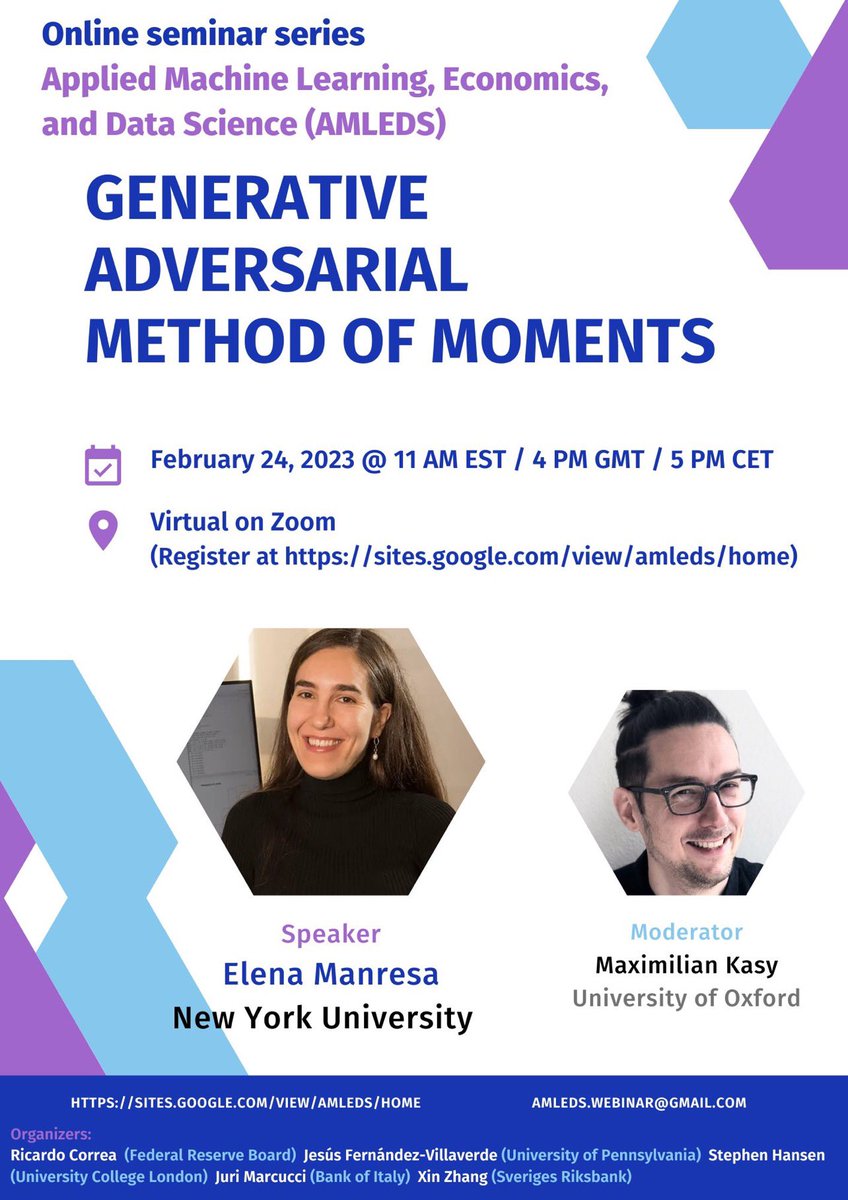 Online seminar series
Applied Machine Learning, Economics, and Data Science (AMLEDS)

GENERATIVE ADVERSARIAL METHOD OF MOMENTS

February 24, 2023 @ 11 AM EST / 4 PM GMT / 5 PM CET

Virtual on Zoom
(Register at https://sites.google.com/view/amleds/home)

Speaker
Elena Manresa
New York University

Moderator
Maximilian Kasy
University of Oxford

HTTPS://SITES.GOOGLE.COM/VIEW/AMLEDS/HOME

AMLEDS.WEBINAR@GMAIL.COM

Organizers:
Ricardo Correa (Federal Reserve Board) Jesús Fernández-Villaverde (University of Pennsylvania) Stephen Hansen (University College London) Juri Marcucci (Bank of Italy) Xin Zhang (Sveriges Riksbank)